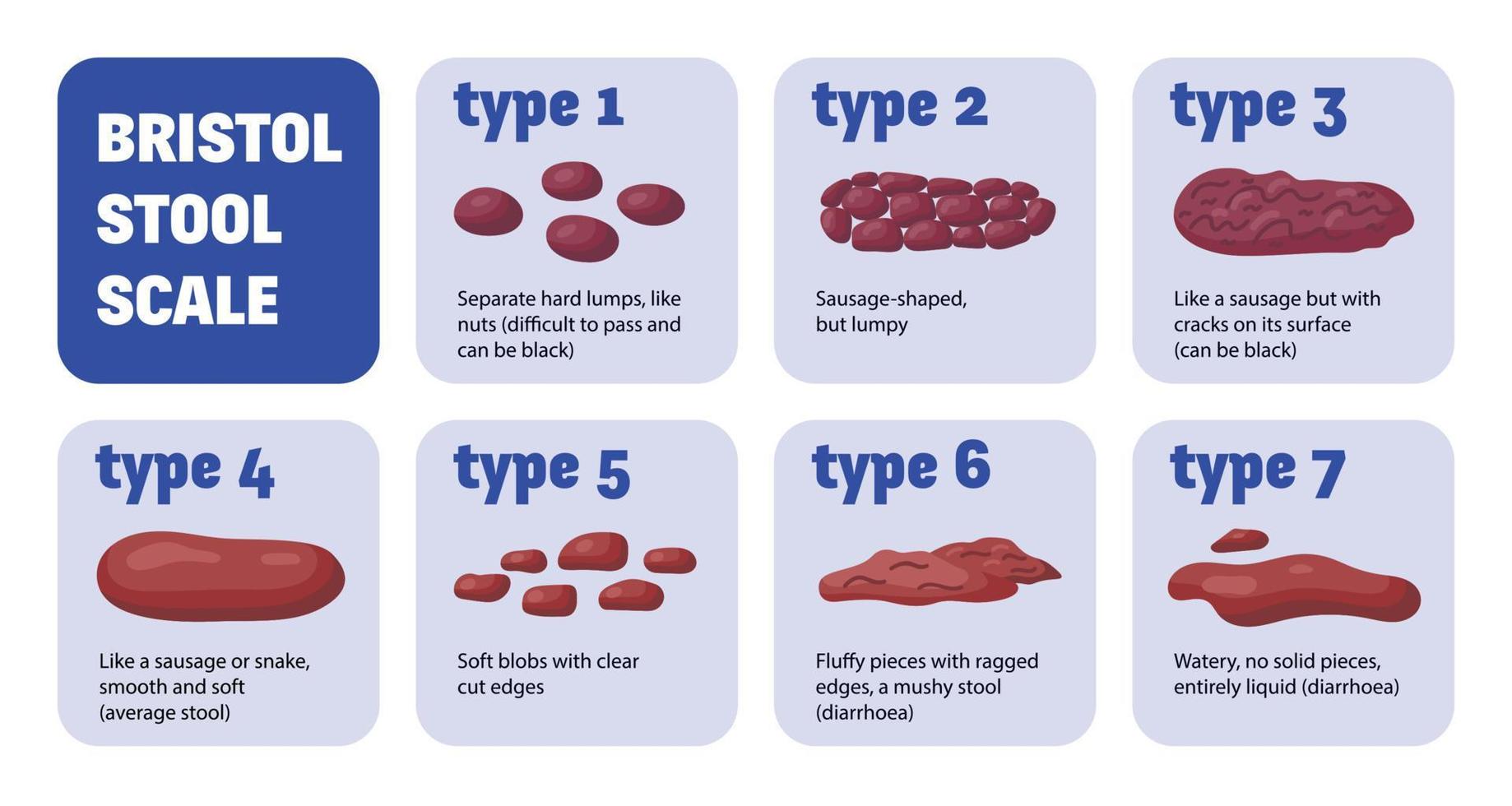 BRISTOL STOOL SCALE

type 1

Separate hard lumps, like nuts (difficult to pass and can be black)

type 2

Sausage-shaped, but lumpy

type 3

Like a sausage but with cracks on its surface (can be black)

type 4

Like a sausage or snake, smooth and soft (average stool)

type 5

Soft blobs with clear cut edges

type 6

Fluffy pieces with ragged edges, a mushy stool (diarrhoea)

type 7

Watery, no solid pieces, entirely liquid (diarrhoea)